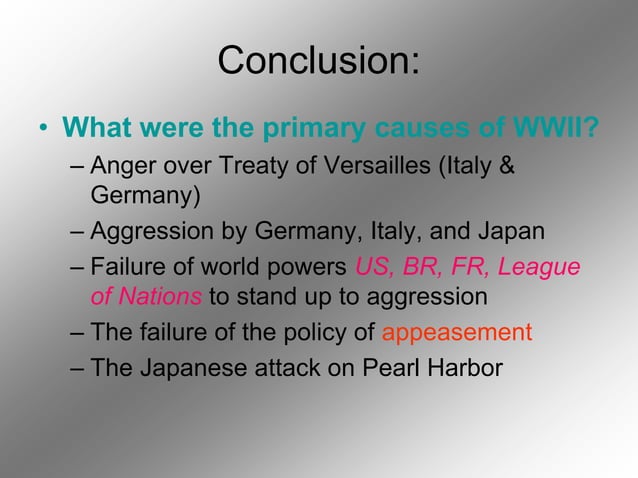 Conclusion:

• What were the primary causes of WWII?
– Anger over Treaty of Versailles (Italy & Germany)
– Aggression by Germany, Italy, and Japan
– Failure of world powers US, BR, FR, League of Nations to stand up to aggression
– The failure of the policy of appeasement
– The Japanese attack on Pearl Harbor